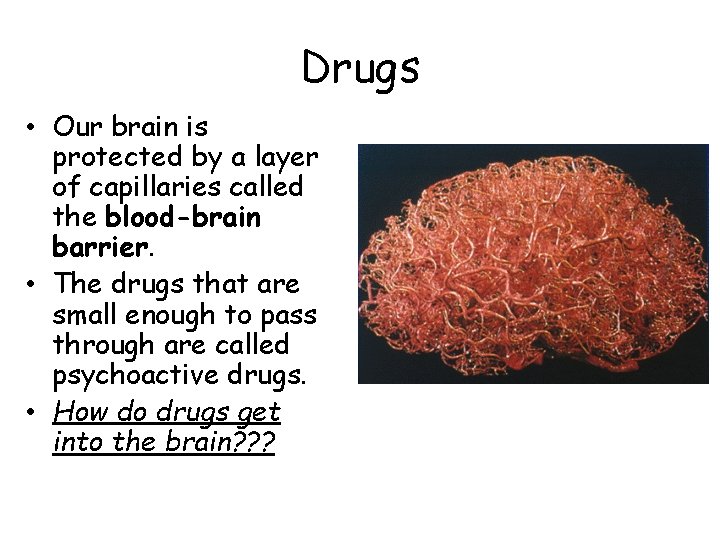 Drugs

• Our brain is protected by a layer of capillaries called the blood-brain barrier.
• The drugs that are small enough to pass through are called psychoactive drugs.
• How do drugs get into the brain???